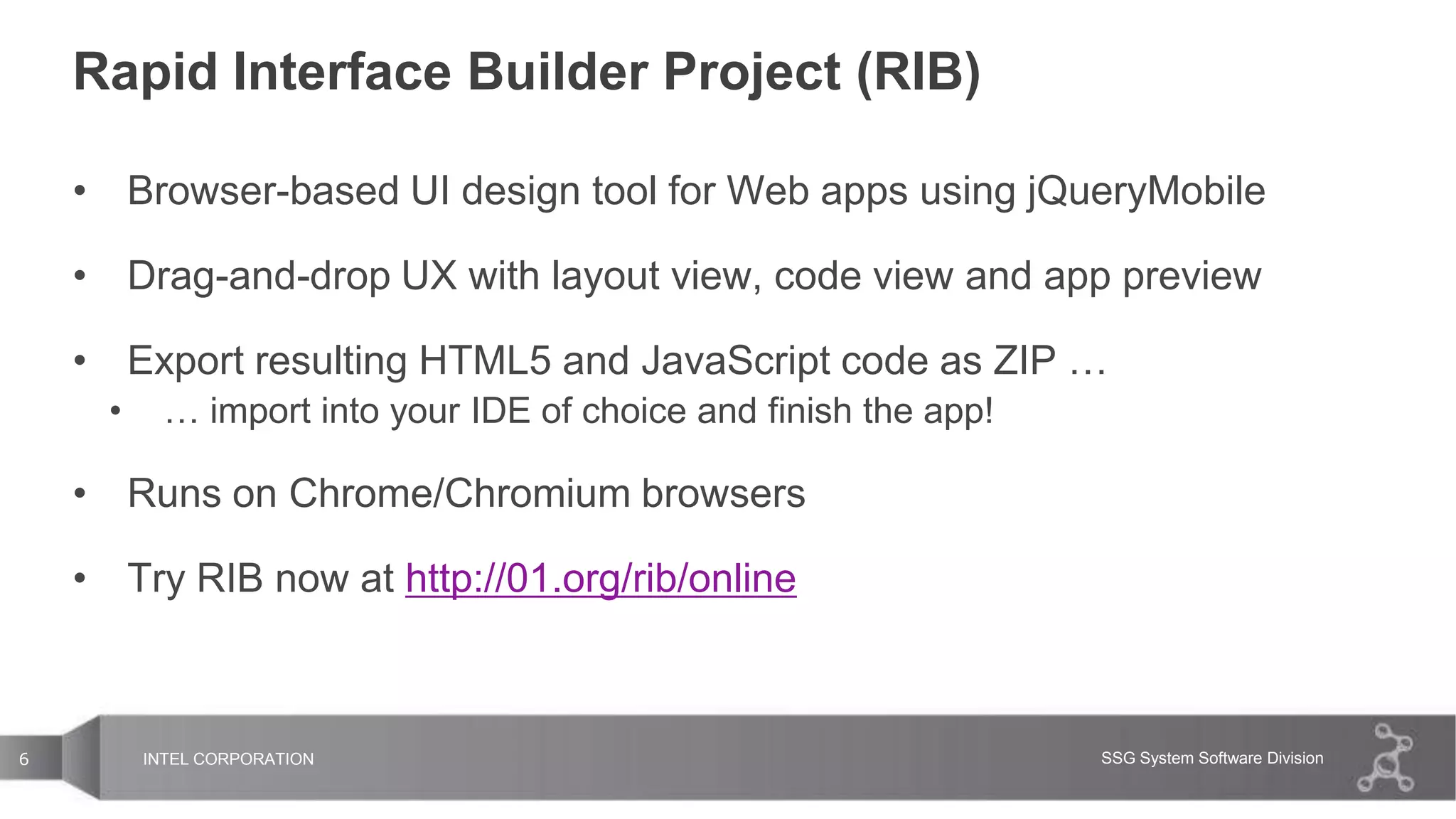 Rapid Interface Builder Project (RIB)

• Browser-based UI design tool for Web apps using jQueryMobile

• Drag-and-drop UX with layout view, code view and app preview

• Export resulting HTML5 and JavaScript code as ZIP …
  • … import into your IDE of choice and finish the app!

• Runs on Chrome/Chromium browsers

• Try RIB now at http://01.org/rib/online

6
INTEL CORPORATION
SSG System Software Division